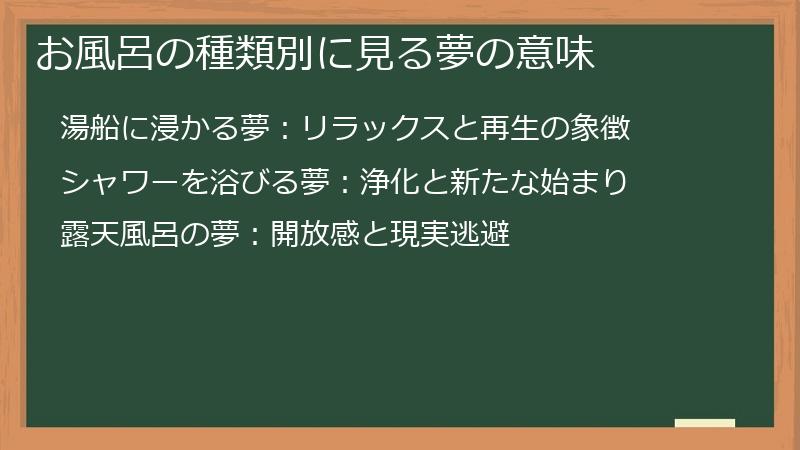 お風呂の種類別に見る夢の意味

湯船に浸かる夢：リラックスと再生の象徴

シャワーを浴びる夢：浄化と新たな始まり

露天風呂の夢：開放感と現実逃避